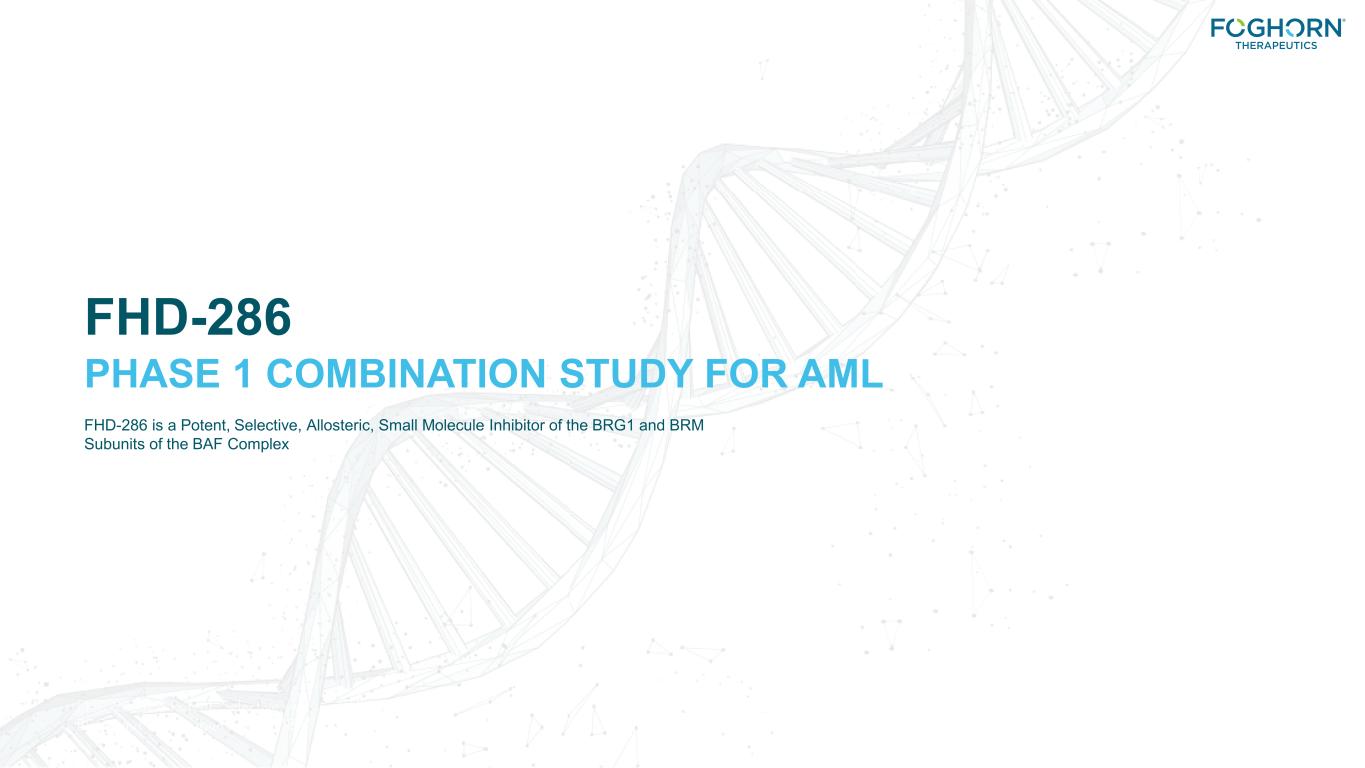 FOGHORN®
THERAPEUTICS

FHD-286

PHASE 1 COMBINATION STUDY FOR AML

FHD-286 is a Potent, Selective, Allosteric, Small Molecule Inhibitor of the BRG1 and BRM Subunits of the BAF Complex